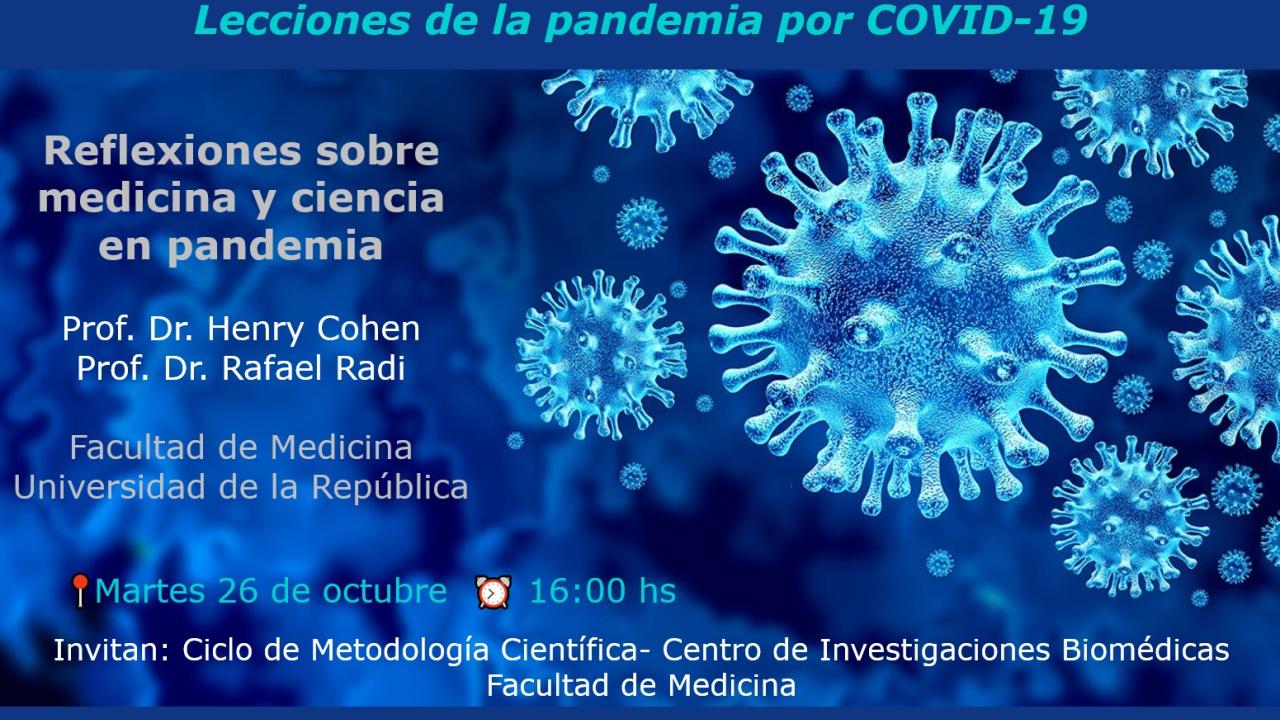 Lecciones de la pandemia por COVID-19

Reflexiones sobre medicina y ciencia en pandemia

Prof. Dr. Henry Cohen
Prof. Dr. Rafael Radi

Facultad de Medicina
Universidad de la República

Martes 26 de octubre 16:00 hs

Invitan: Ciclo de Metodología Científica- Centro de Investigaciones Biomédicas
Facultad de Medicina